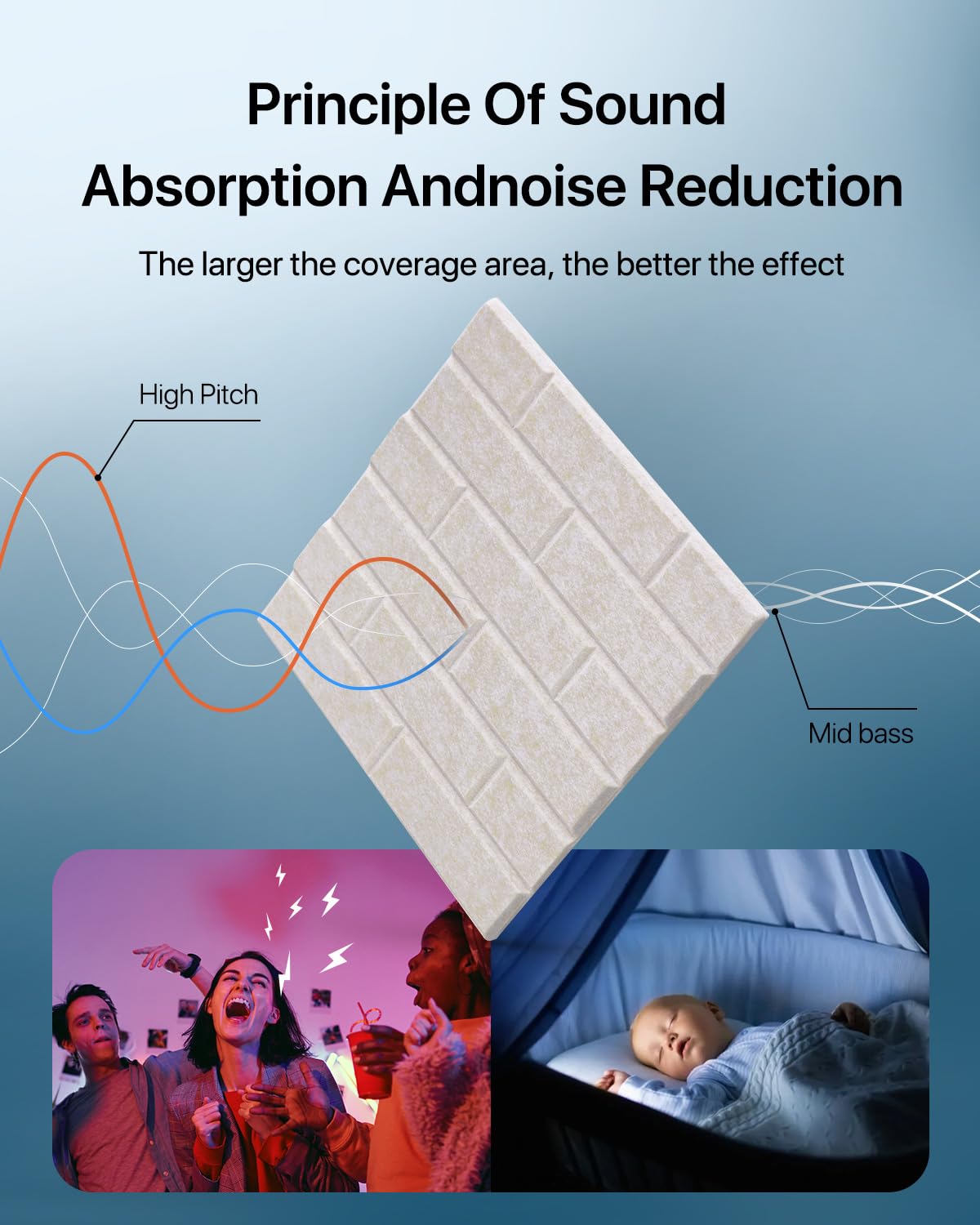 Principle Of Sound Absorption Andnoise Reduction

The larger the coverage area, the better the effect

High Pitch

Mid bass